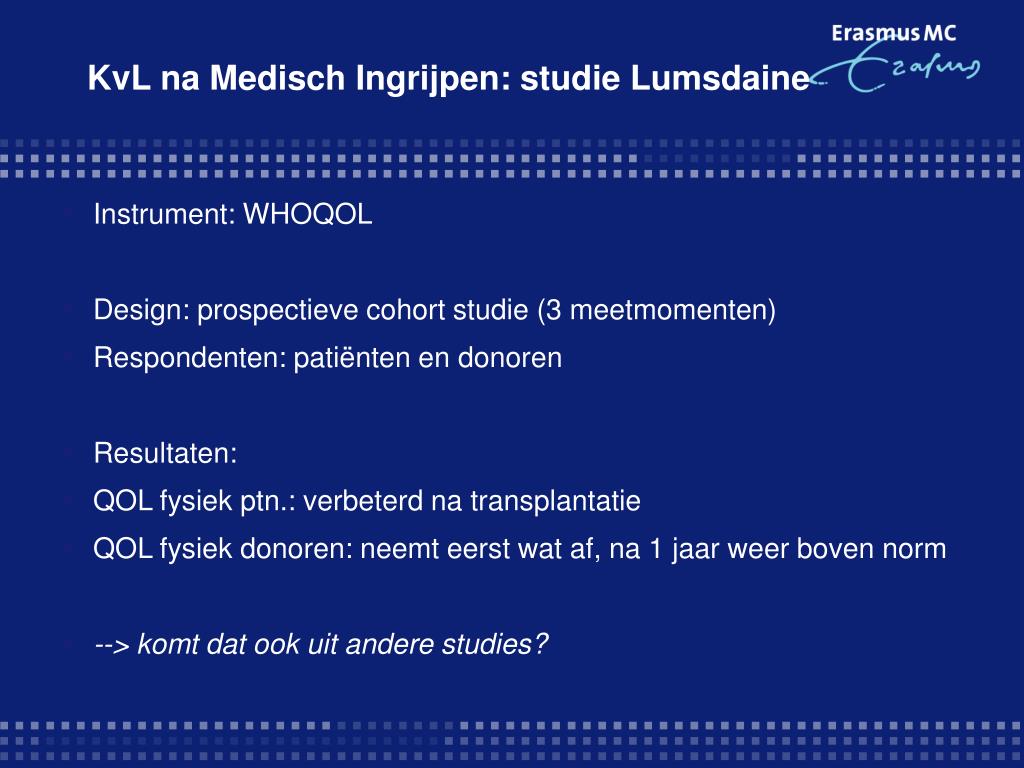 Erasmus MC
Erasmus

KvL na Medisch Ingrijpen: studie Lumsdaine

Instrument: WHOQOL

Design: prospectieve cohort studie (3 meetmomenten)

Respondenten: patiënten en donoren

Resultaten:

QOL fysiek ptn.: verbeterd na transplantatie

QOL fysiek donoren: neemt eerst wat af, na 1 jaar weer boven norm

--> komt dat ook uit andere studies?